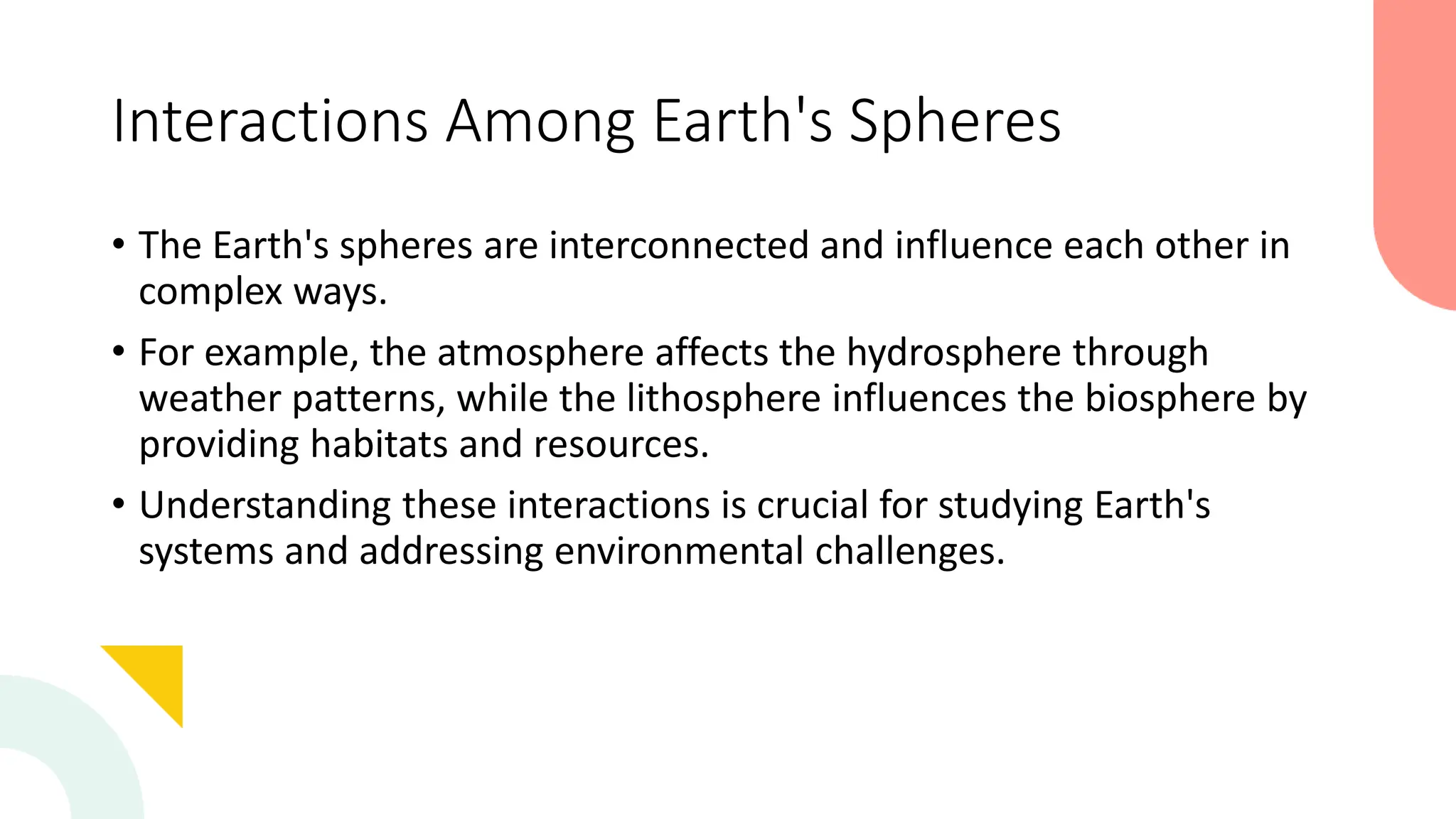 Interactions Among Earth's Spheres

• The Earth's spheres are interconnected and influence each other in complex ways.

• For example, the atmosphere affects the hydrosphere through weather patterns, while the lithosphere influences the biosphere by providing habitats and resources.

• Understanding these interactions is crucial for studying Earth's systems and addressing environmental challenges.